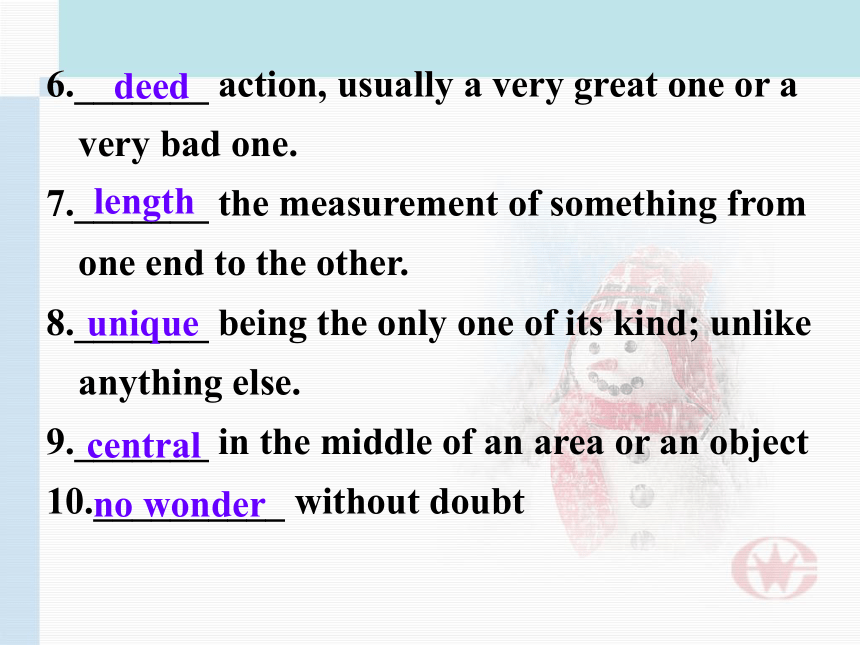 6. deed action, usually a very great one or a very bad one.

7. length the measurement of something from one end to the other.

8. unique being the only one of its kind; unlike anything else.

9. central in the middle of an area or an object

10. no wonder without doubt